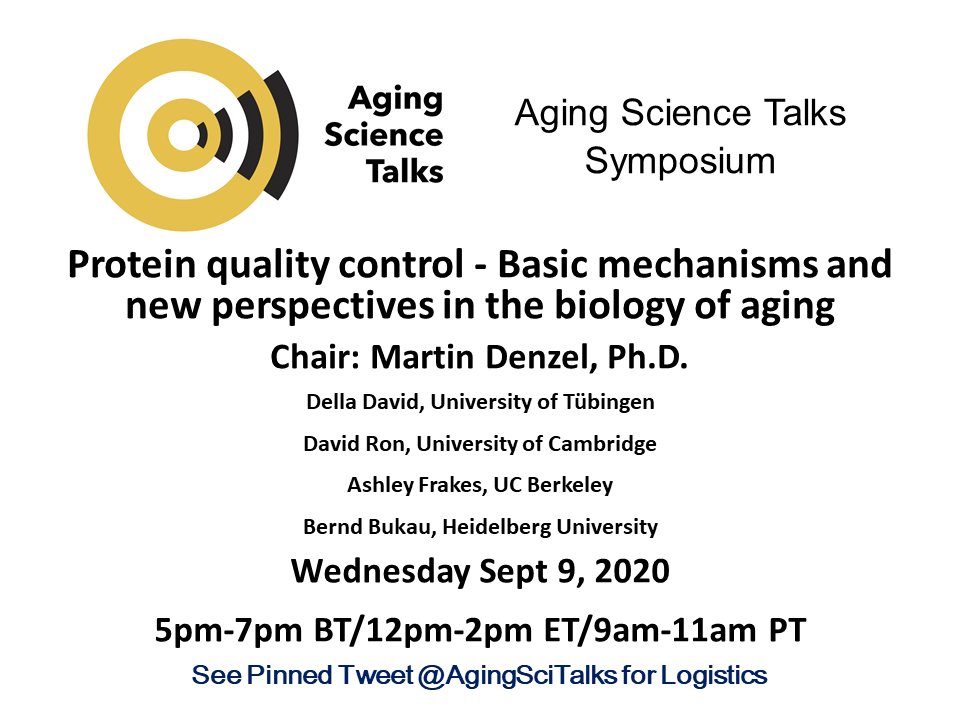 Aging Science Talks

Aging Science Talks Symposium

Protein quality control - Basic mechanisms and new perspectives in the biology of aging

Chair: Martin Denzel, Ph.D.

Della David, University of Tübingen

David Ron, University of Cambridge

Ashley Frakes, UC Berkeley

Bernd Bukau, Heidelberg University

Wednesday Sept 9, 2020

5pm-7pm BT/12pm-2pm ET/9am-11am PT

See Pinned Tweet @AgingSciTalks for Logistics